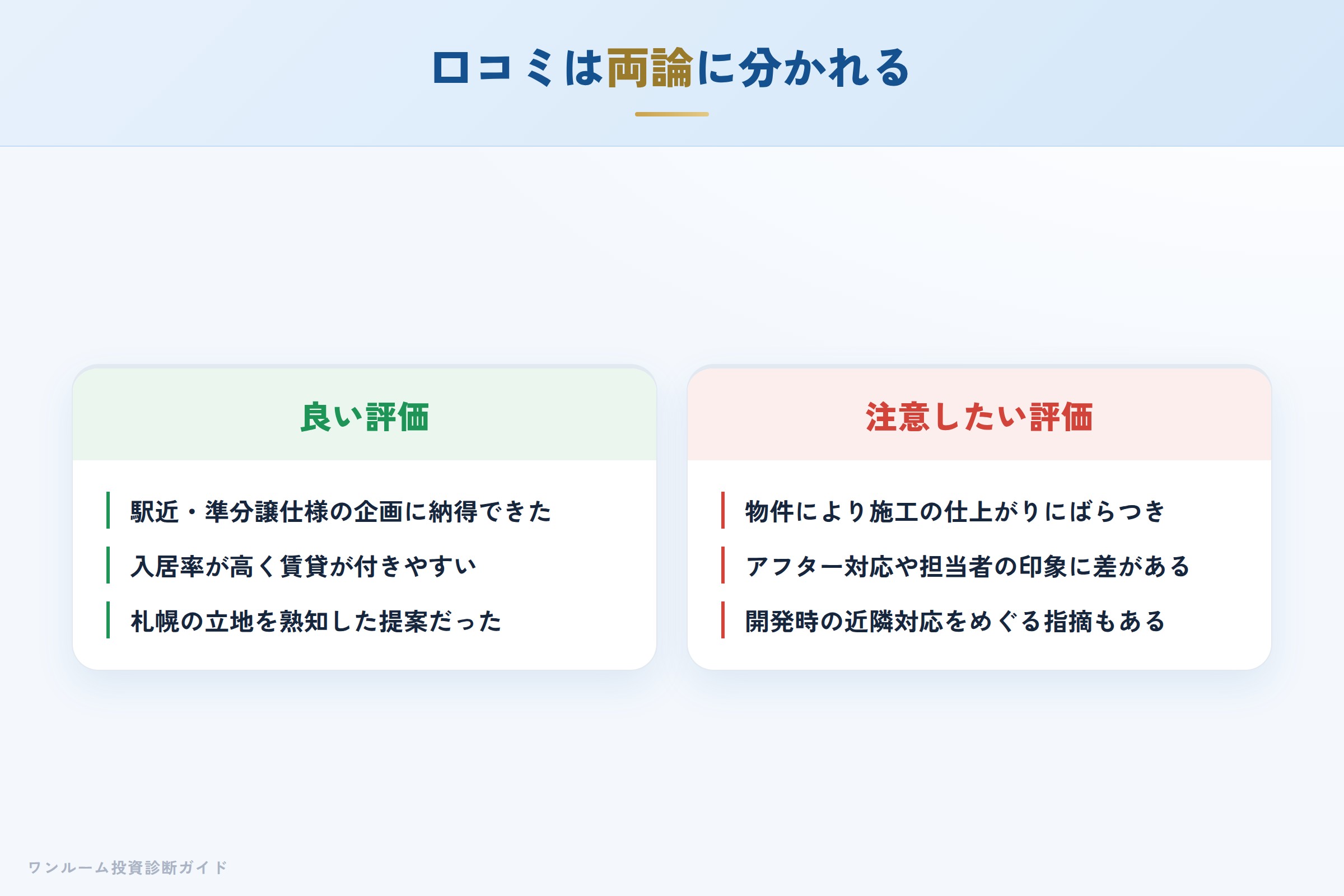 口コミは両論に分かれる

良い評価

駅近・準分譲仕様の企画に納得できた

入居率が高く賃貸が付きやすい

札幌の立地を熟知した提案だった

注意したい評価

物件により施工の仕上がりにばらつき

アフター対応や担当者の印象に差がある

開発時の近隣対応をめぐる指摘もある

ワンルーム投資診断ガイド